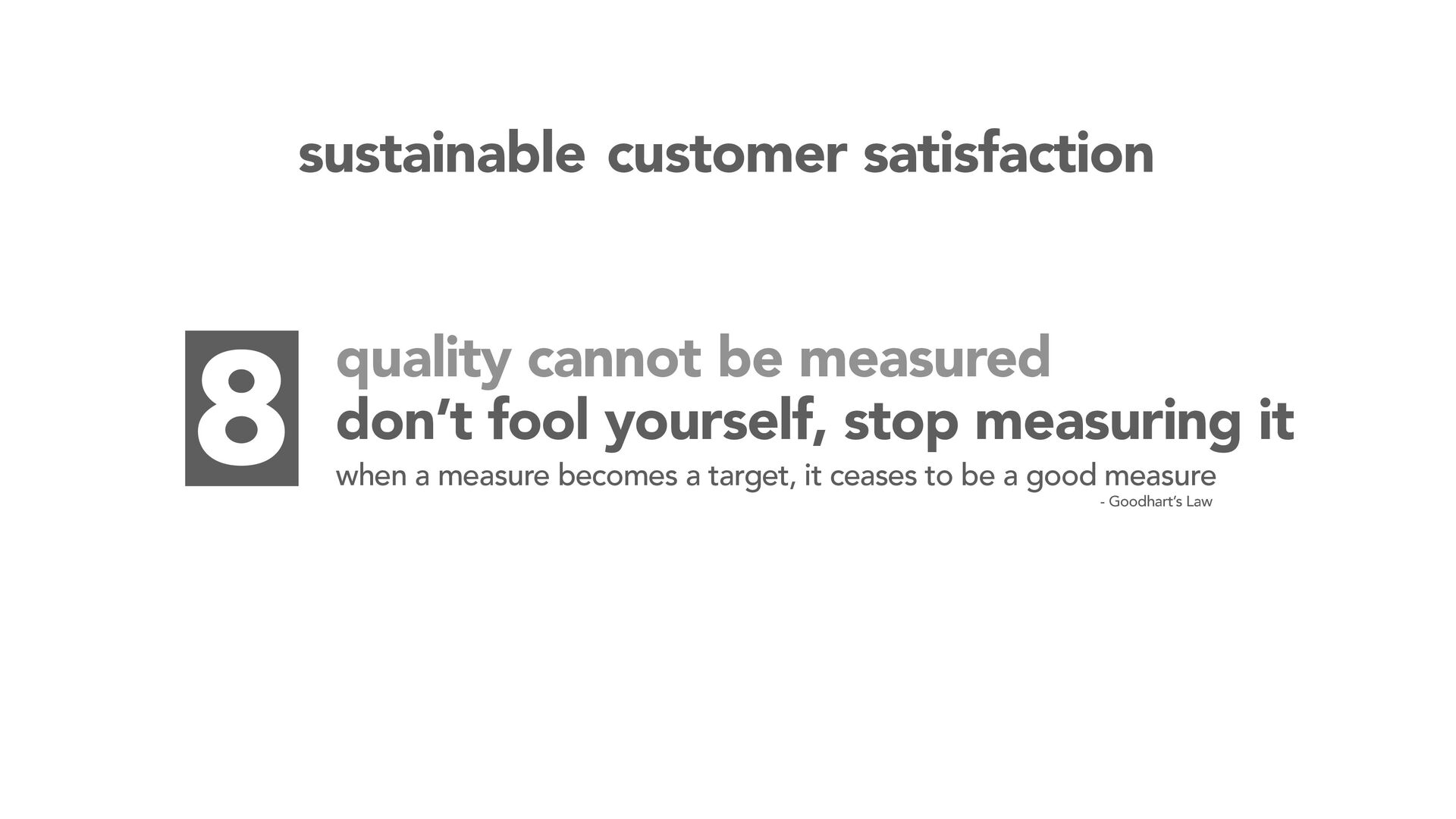 sustainable customer satisfaction

8

quality cannot be measured
don’t fool yourself, stop measuring it
when a measure becomes a target, it ceases to be a good measure
- Goodhart’s Law